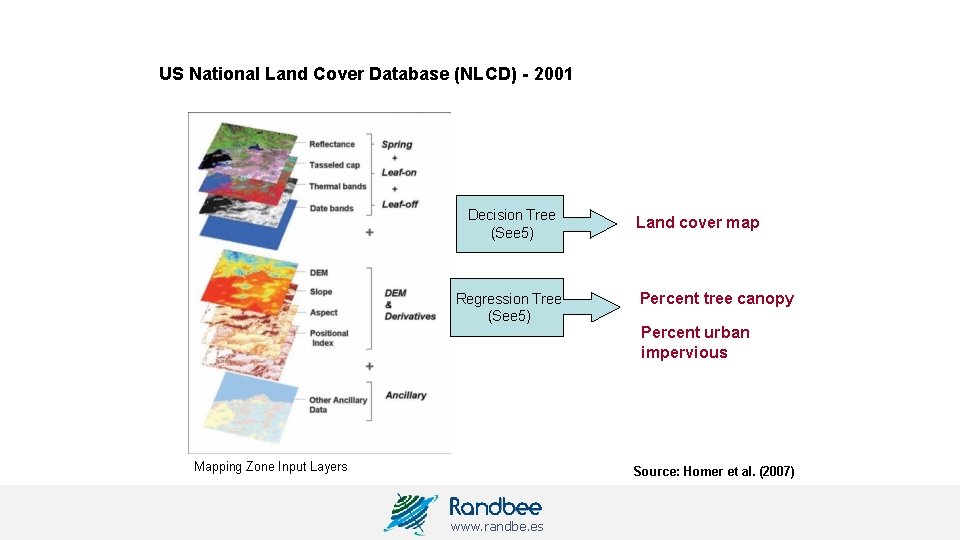 US National Land Cover Database (NLCD) - 2001

Reflectance
Tasseled cap
Thermal bands
Date bands

Spring
+
Leaf-on
+
Leaf-off

+

DEM
Slope
Aspect
Positional Index

DEM & Derivatives

+

Other Ancillary Data

Ancillary

Mapping Zone Input Layers

Decision Tree (See5)

Land cover map

Regression Tree (See5)

Percent tree canopy

Percent urban impervious

Source: Homer et al. (2007)

Randbee
www.randbe.es